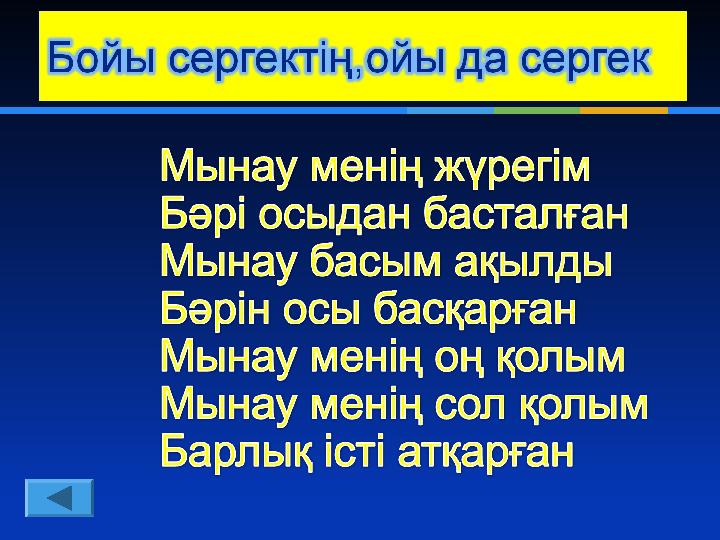 Бойы сергектің,ойы да сергек

Мынау менің жүрегім
Бәрі осыдан басталған
Мынау басым ақылды
Бәрін осы басқарған
Мынау менің оң қолым
Мынау менің сол қолым
Барлық істі атқарған